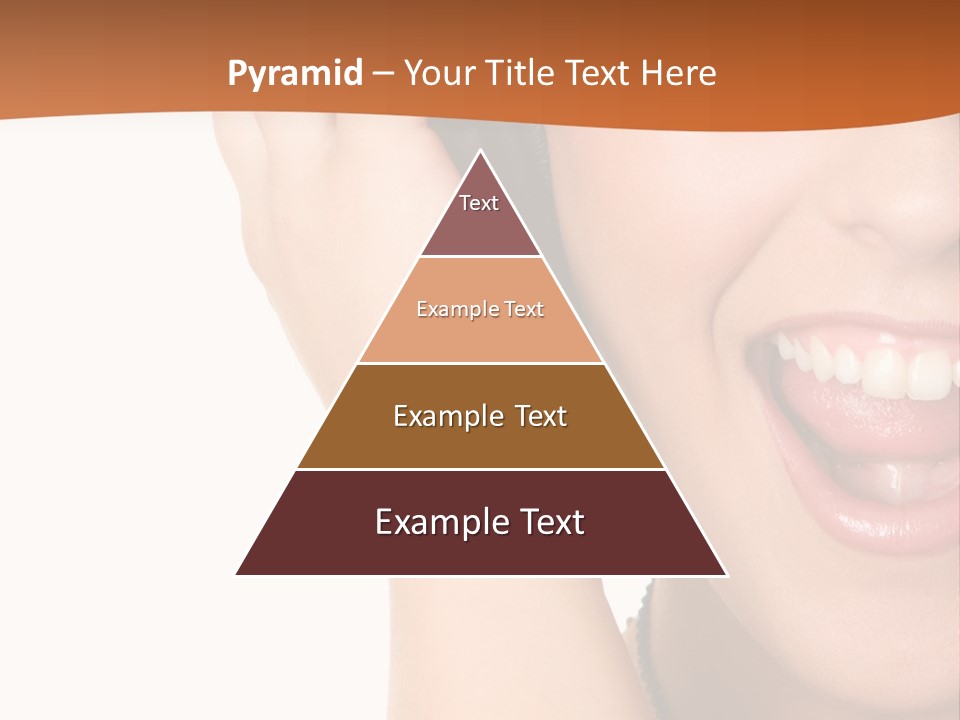 Pyramid – Your Title Text Here

Text

Example Text

Example Text

Example Text